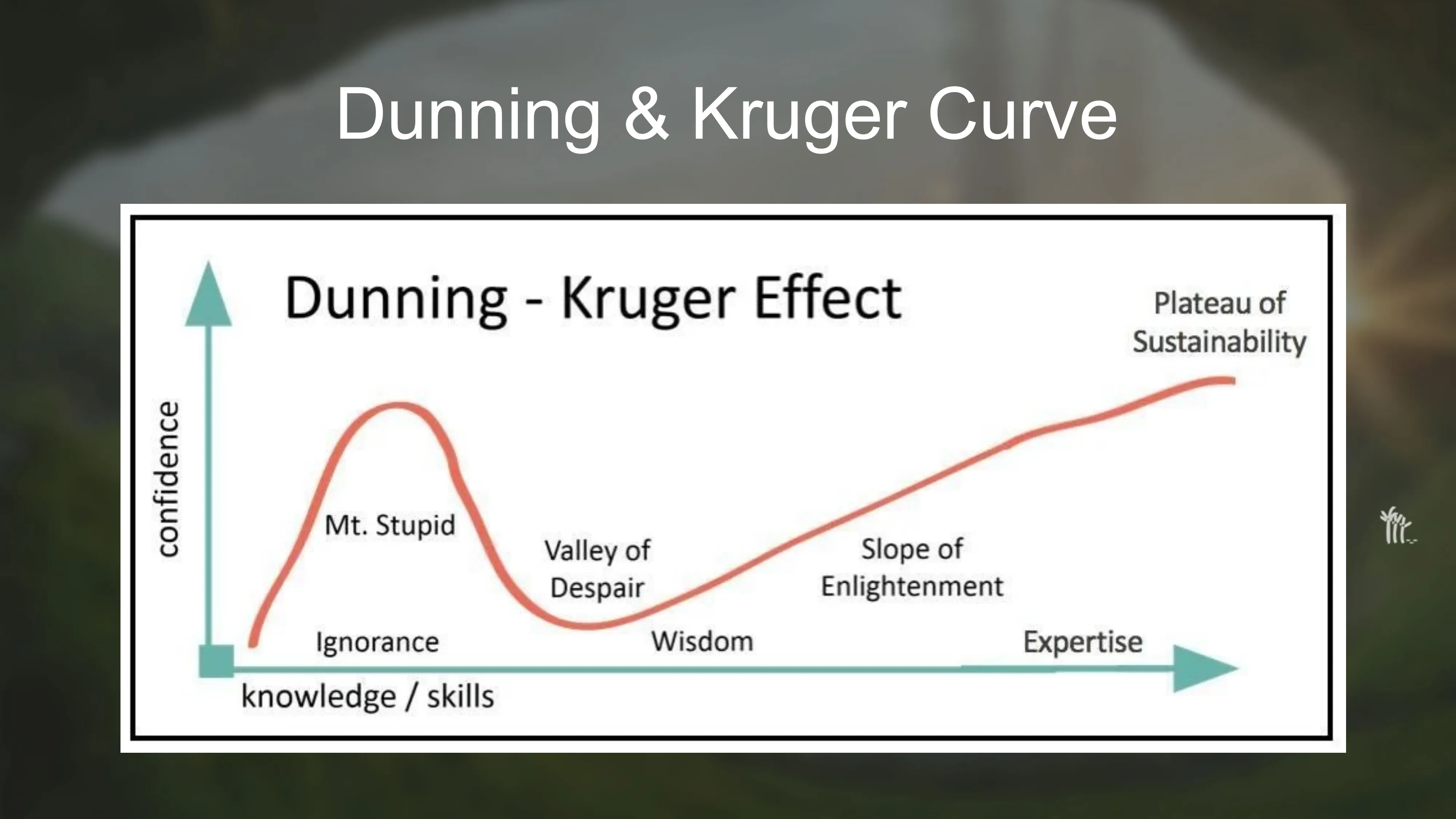 Dunning & Kruger Curve

Dunning - Kruger Effect

Plateau of Sustainability

confidence

Mt. Stupid

Valley of Despair

Slope of Enlightenment

Ignorance

Wisdom

Expertise

knowledge / skills